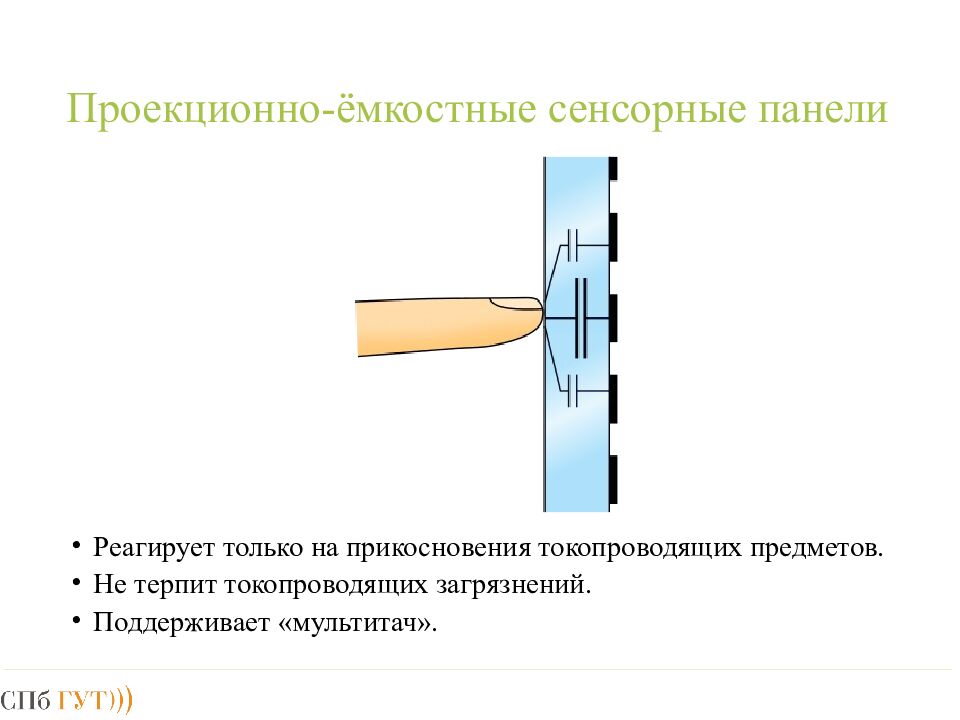 Проекционно-ёмкостные сенсорные панели

• Реагирует только на прикосновения токопроводящих предметов.
• Не терпит токопроводящих загрязнений.
• Поддерживает «мультитач».

СПб ГУТ)))